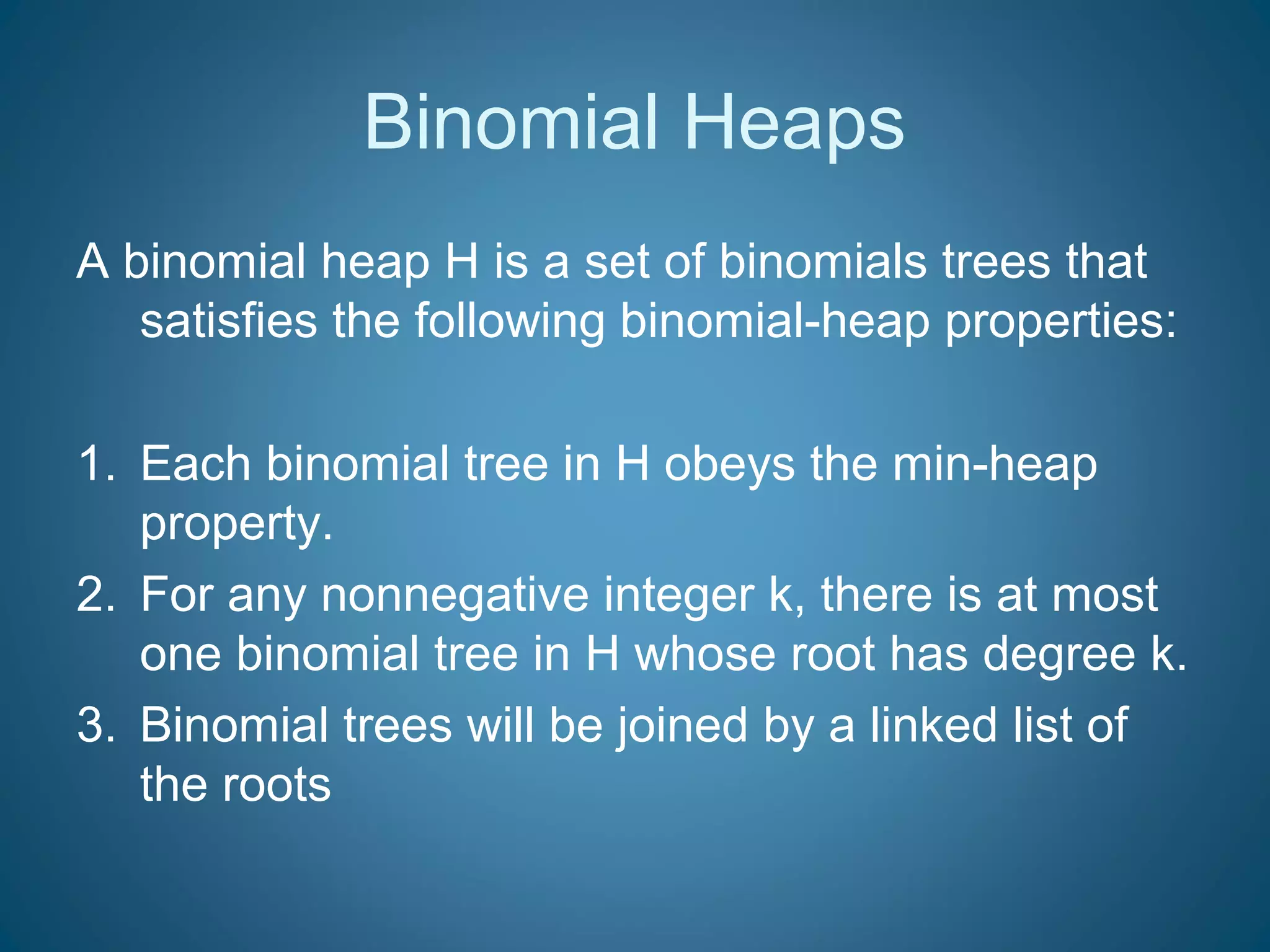 Binomial Heaps

A binomial heap H is a set of binomials trees that satisfies the following binomial-heap properties:

1. Each binomial tree in H obeys the min-heap property.
2. For any nonnegative integer k, there is at most one binomial tree in H whose root has degree k.
3. Binomial trees will be joined by a linked list of the roots